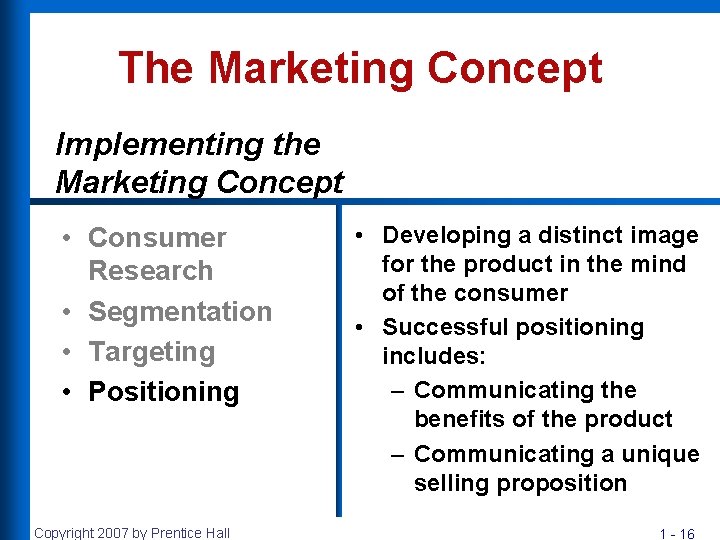 The Marketing Concept

Implementing the Marketing Concept

• Consumer Research
• Segmentation
• Targeting
• Positioning

• Developing a distinct image for the product in the mind of the consumer
• Successful positioning includes:
– Communicating the benefits of the product
– Communicating a unique selling proposition

Copyright 2007 by Prentice Hall

1 - 16